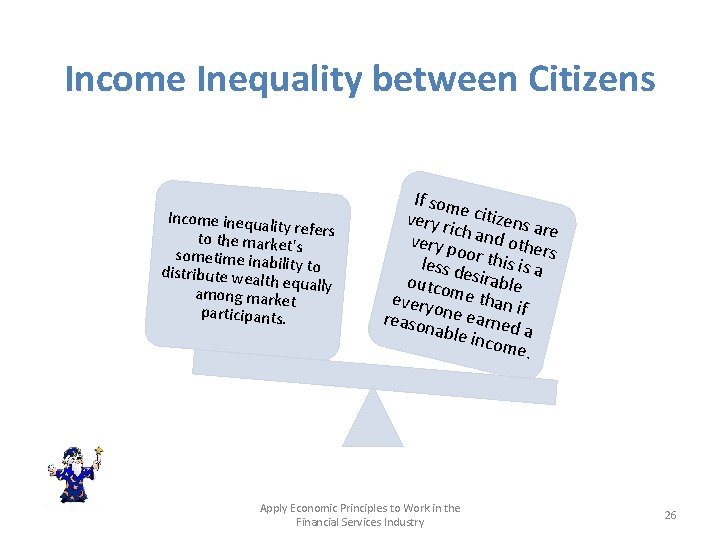 Income Inequality between Citizens

Income inequality refers to the market's sometime inability to distribute wealth equally among market participants.

If some citizens are very rich and others very poor this is a less desirable outcome than if everyone earned a reasonable income.

Apply Economic Principles to Work in the Financial Services Industry

26